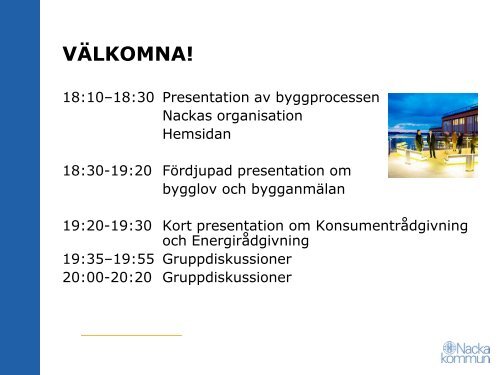 VÄLKOMNA!

18:10–18:30 Presentation av byggprocessen
Nackas organisation
Hemsidan

18:30-19:20 Fördjupad presentation om bygglov och bygganmälan

19:20-19:30 Kort presentation om Konsumentrådgivning och Energirådgivning
19:35–19:55 Gruppdiskussioner
20:00-20:20 Gruppdiskussioner

Nacka kommun